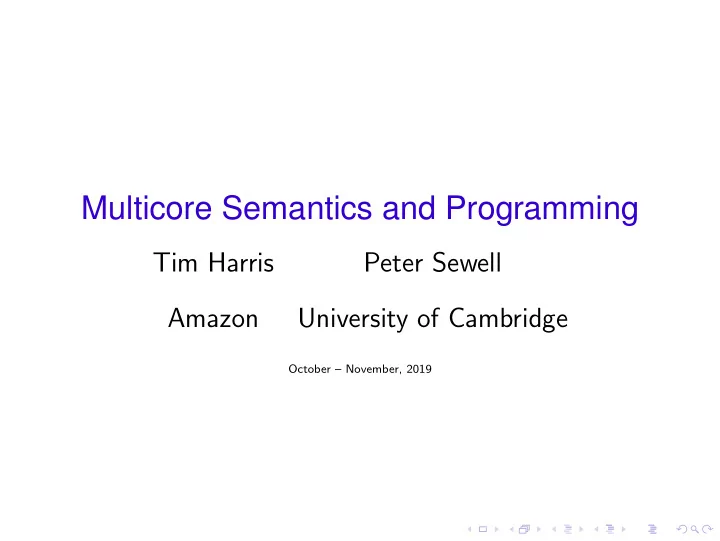 Multicore Semantics and Programming

Tim Harris Peter Sewell

Amazon University of Cambridge

October – November, 2019